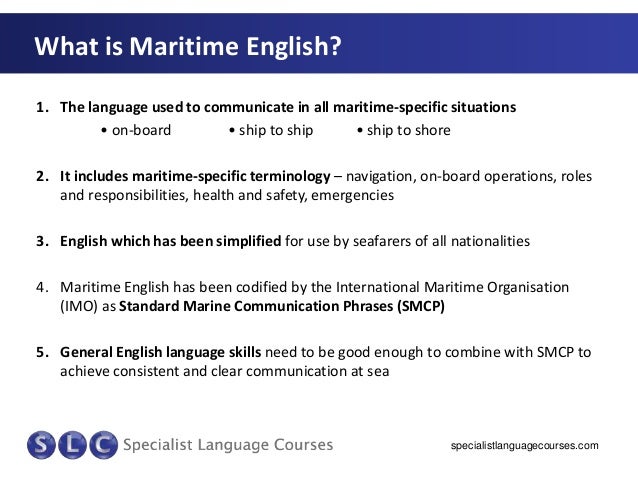 What is Maritime English?

1. The language used to communicate in all maritime-specific situations
• on-board • ship to ship • ship to shore

2. It includes maritime-specific terminology – navigation, on-board operations, roles and responsibilities, health and safety, emergencies

3. English which has been simplified for use by seafarers of all nationalities

4. Maritime English has been codified by the International Maritime Organisation (IMO) as Standard Marine Communication Phrases (SMCP)

5. General English language skills need to be good enough to combine with SMCP to achieve consistent and clear communication at sea

SLC Specialist Language Courses

specialistlanguagecourses.com